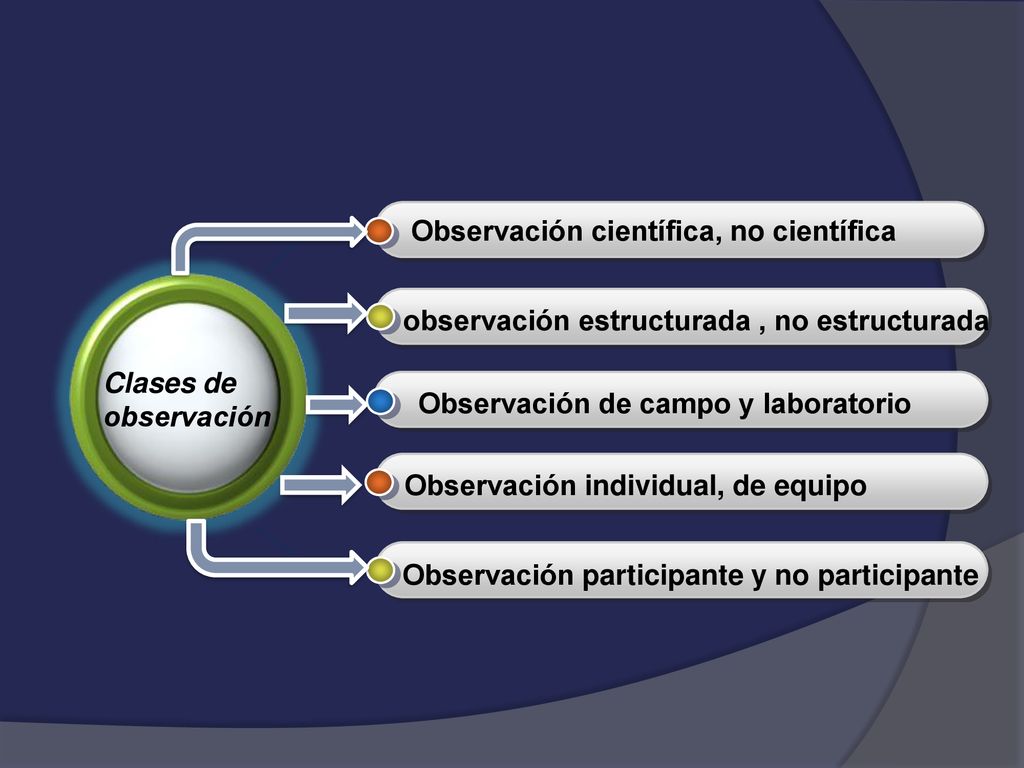 Clases de observación

Observación científica, no científica

observación estructurada , no estructurada

Observación de campo y laboratorio

Observación individual, de equipo

Observación participante y no participante